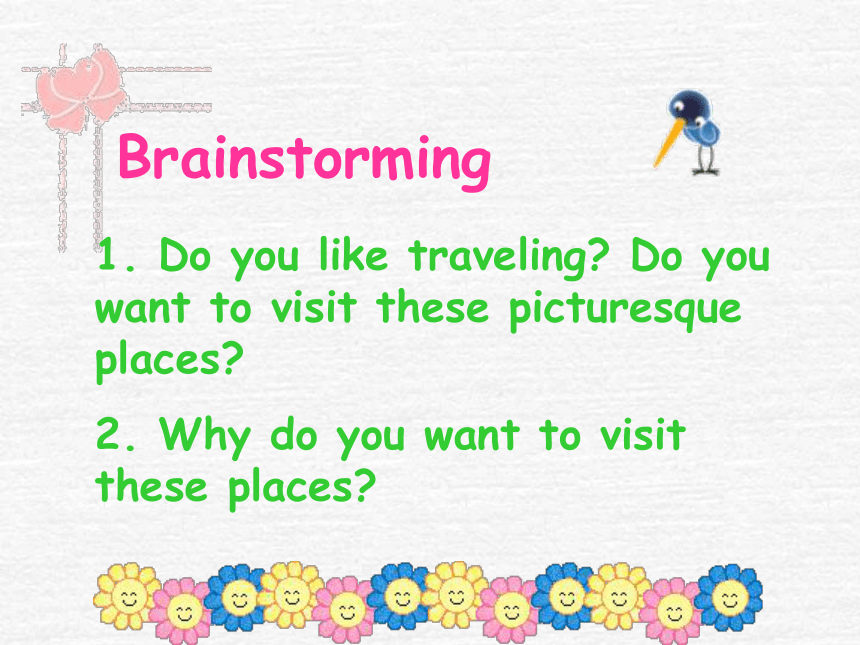 Brainstorming

1. Do you like traveling? Do you want to visit these picturesque places?

2. Why do you want to visit these places?